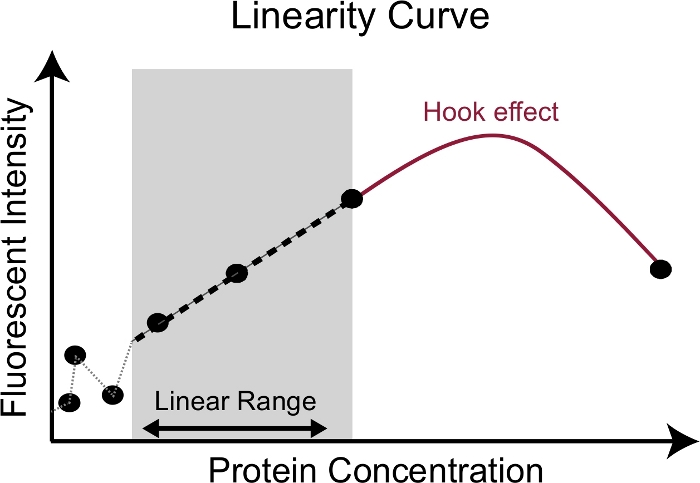 Linearity Curve

Fluorescent Intensity

Hook effect

Linear Range

Protein Concentration